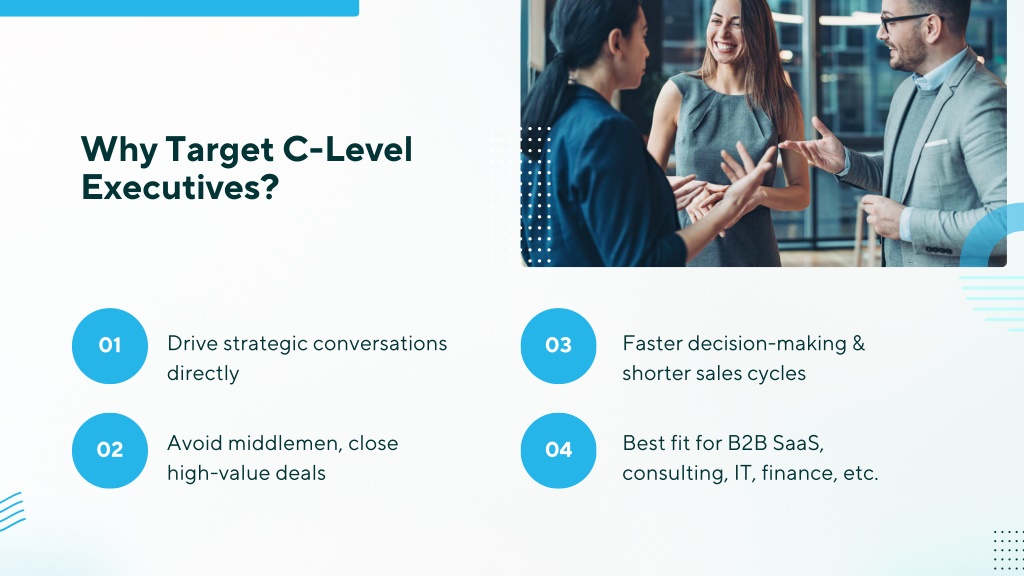 Why Target C-Level Executives?

01 Drive strategic conversations directly

02 Avoid middlemen, close high-value deals

03 Faster decision-making & shorter sales cycles

04 Best fit for B2B SaaS, consulting, IT, finance, etc.